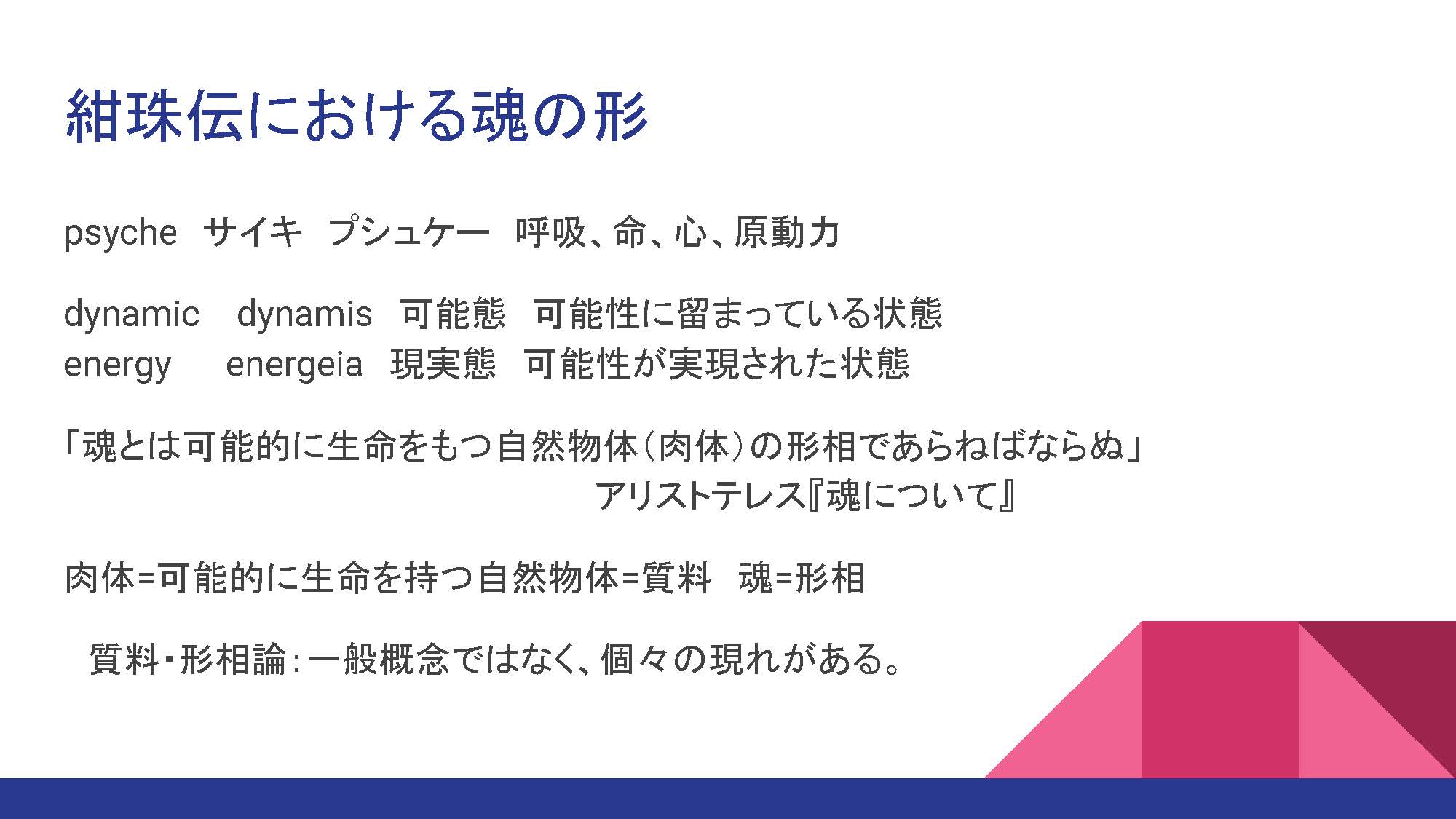 紺珠伝における魂の形

psyche　サイキ　プシュケー　呼吸、命、心、原動力

dynamic　dynamis　可能態　可能性に留まっている状態
energy　energeia　現実態　可能性が実現された状態

「魂とは可能的に生命をもつ自然物体（肉体）の形相であらねばならぬ」
アリストテレス『魂について』

肉体=可能的に生命を持つ自然物体=質料　魂=形相

質料・形相論：一般概念ではなく、個々の現れがある。